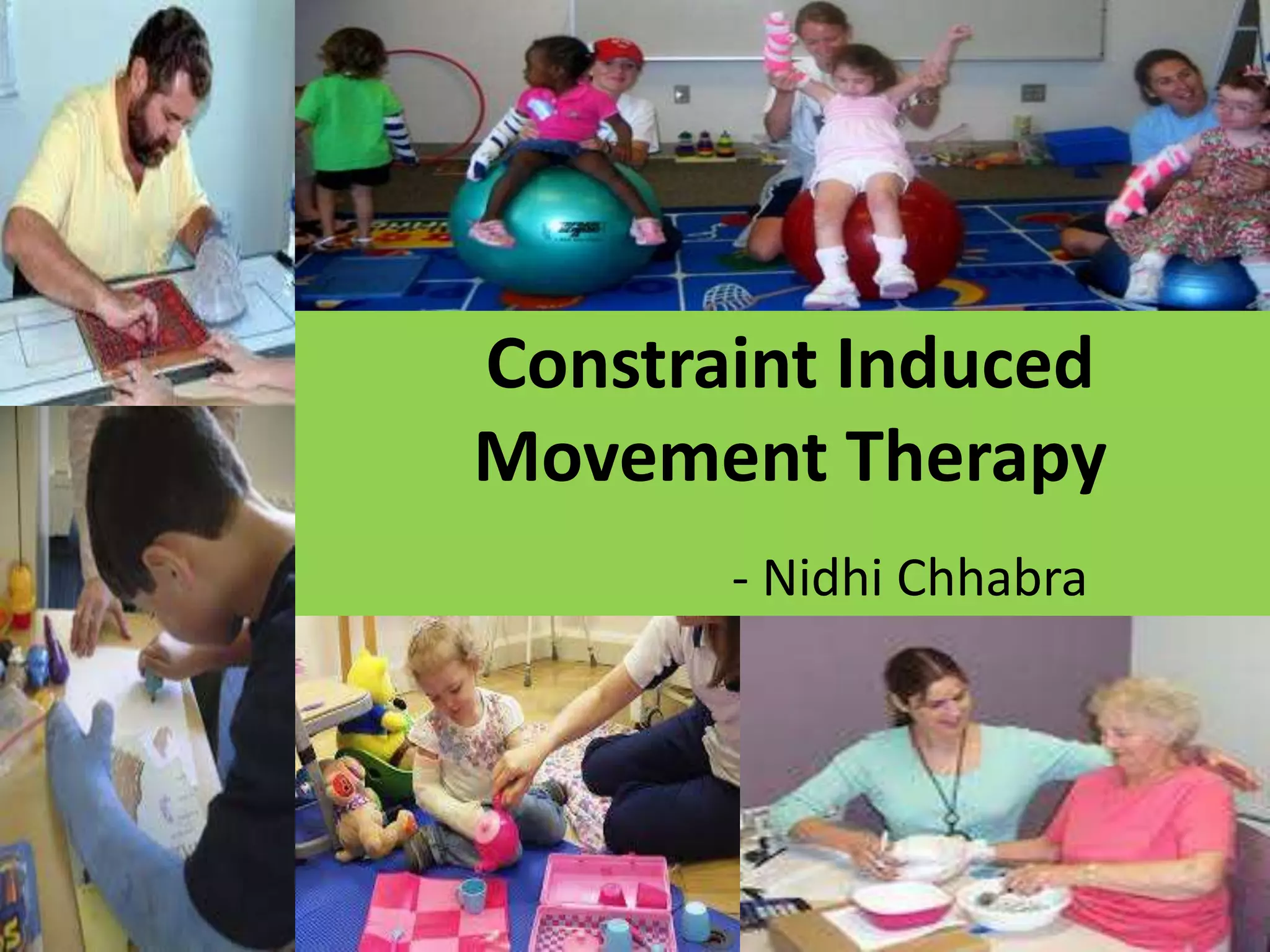 Constraint Induced Movement Therapy

- Nidhi Chhabra